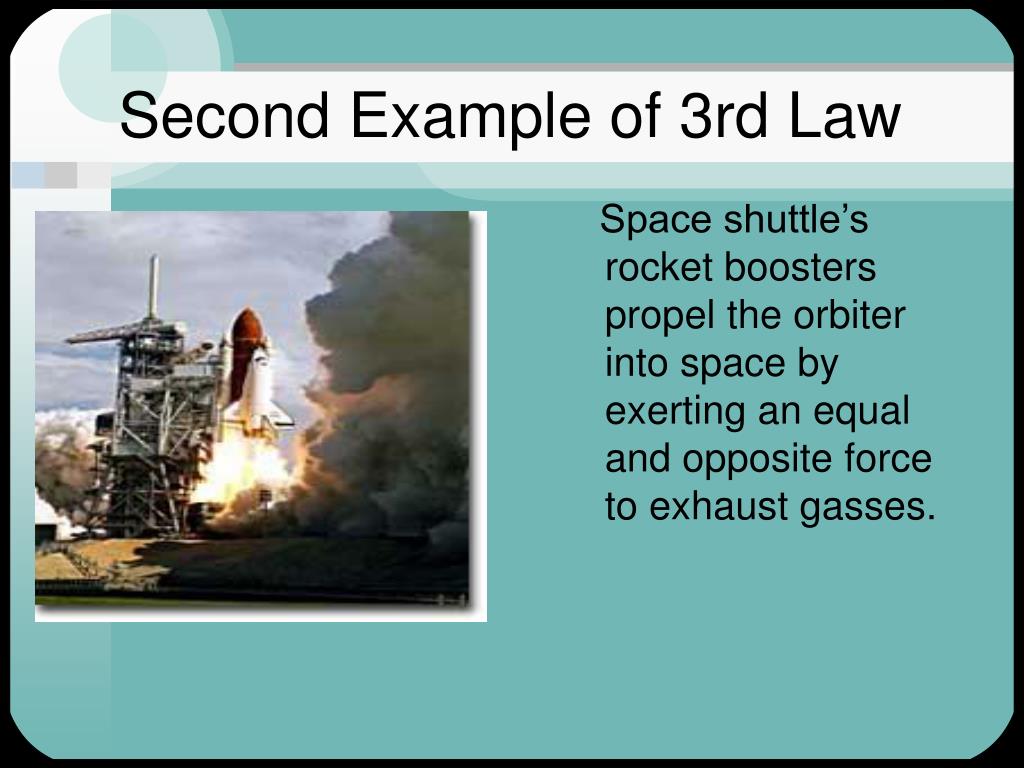 Second Example of 3rd Law

Space shuttle’s rocket boosters propel the orbiter into space by exerting an equal and opposite force to exhaust gasses.